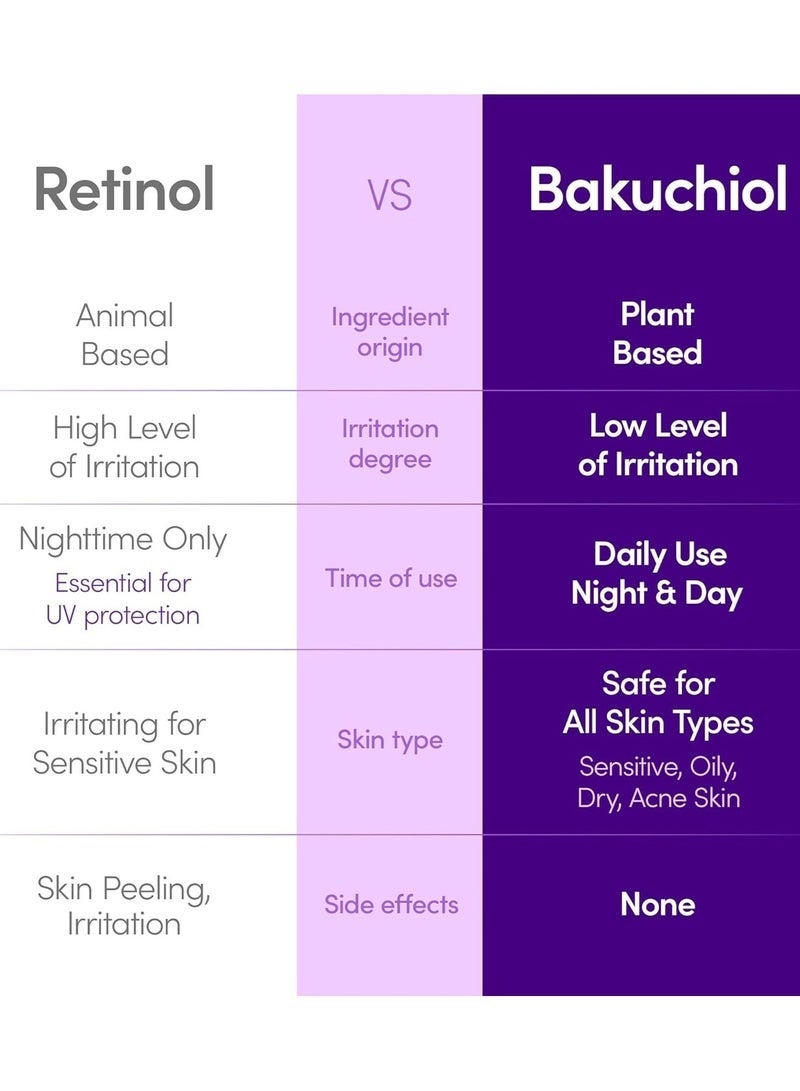 | Retinol | VS | Bakuchiol |
|---|---|---|
| Animal Based | Ingredient origin | Plant Based |
| High Level of Irritation | Irritation degree | Low Level of Irritation |
| Nighttime Only Essential for UV protection | Time of use | Daily Use Night & Day |
| Irritating for Sensitive Skin | Skin type | Safe for All Skin Types Sensitive, Oily, Dry, Acne Skin |
| Skin Peeling, Irritation | Side effects | None |